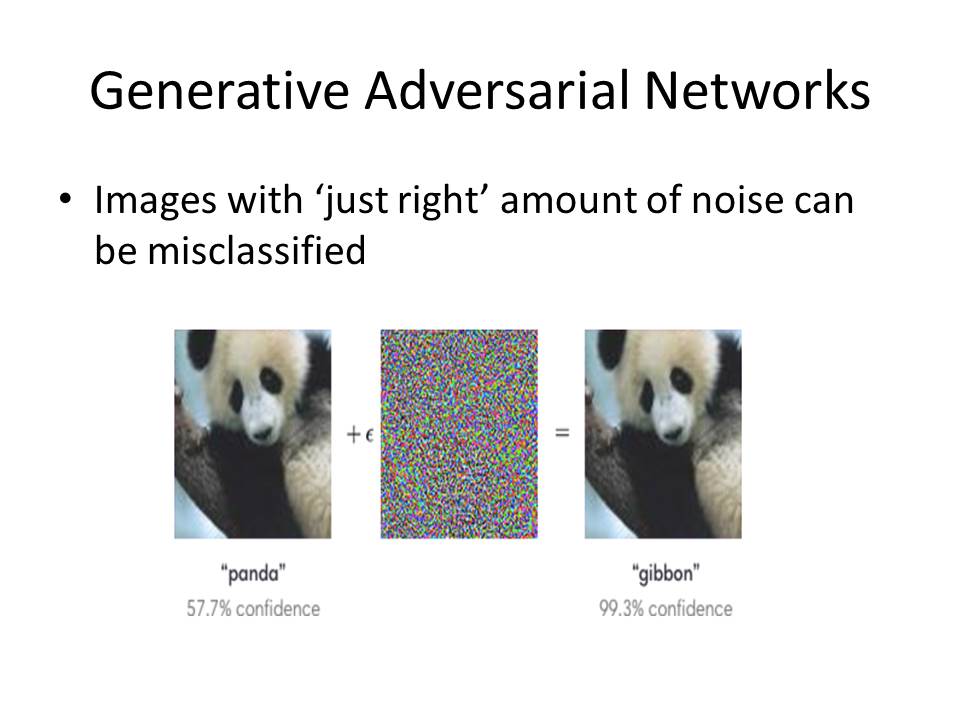 Generative Adversarial Networks

• Images with ‘just right’ amount of noise can be misclassified

$+\epsilon$

=

“panda”
57.7% confidence

“gibbon”
99.3% confidence